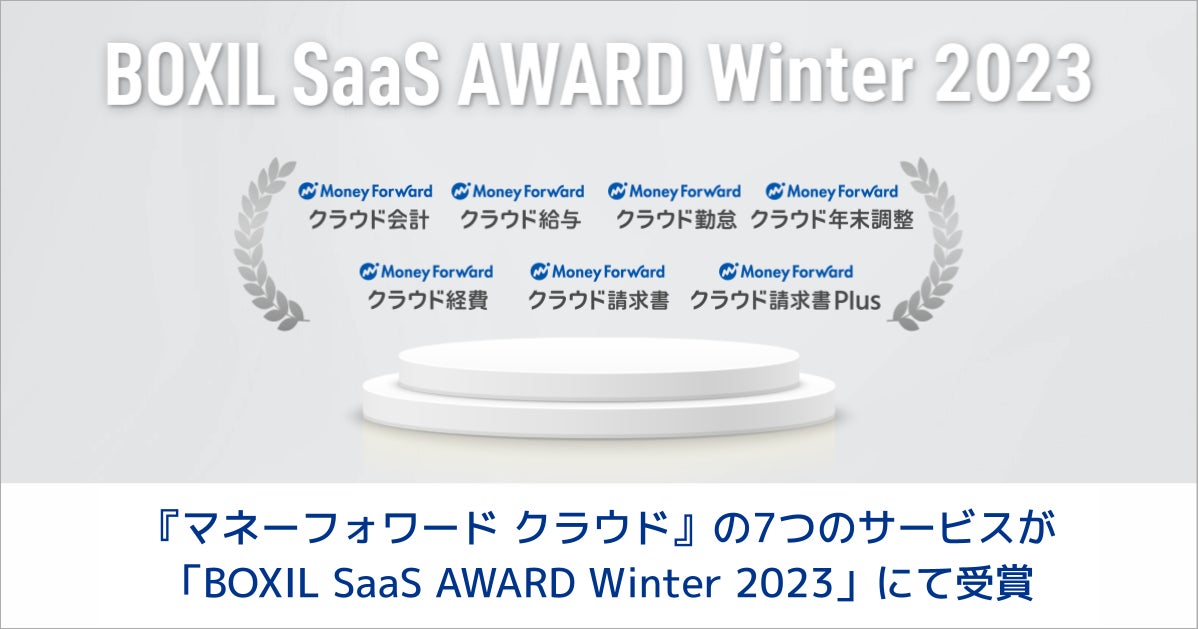 BOXIL SaaS AWARD Winter 2023

Money Forward クラウド会計
Money Forward クラウド給与
Money Forward クラウド勤怠
Money Forward クラウド年末調整
Money Forward クラウド経費
Money Forward クラウド請求書
Money Forward クラウド請求書Plus

『マネーフォワード クラウド』の7つのサービスが「BOXIL SaaS AWARD Winter 2023」にて受賞